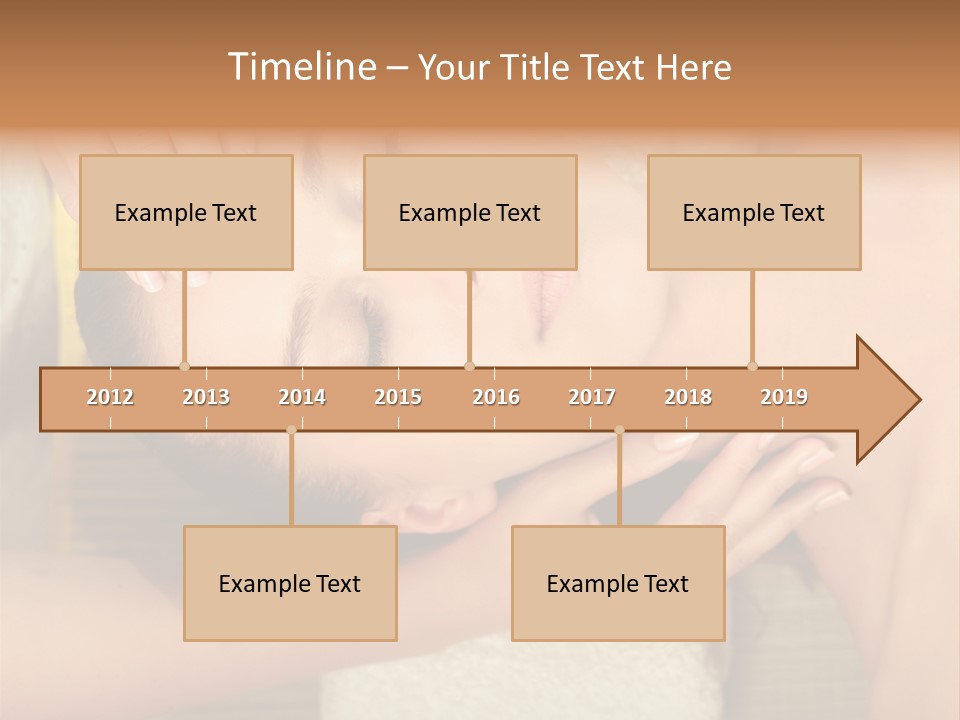 Timeline – Your Title Text Here

Example Text

Example Text

Example Text

2012 2013 2014 2015 2016 2017 2018 2019

Example Text

Example Text